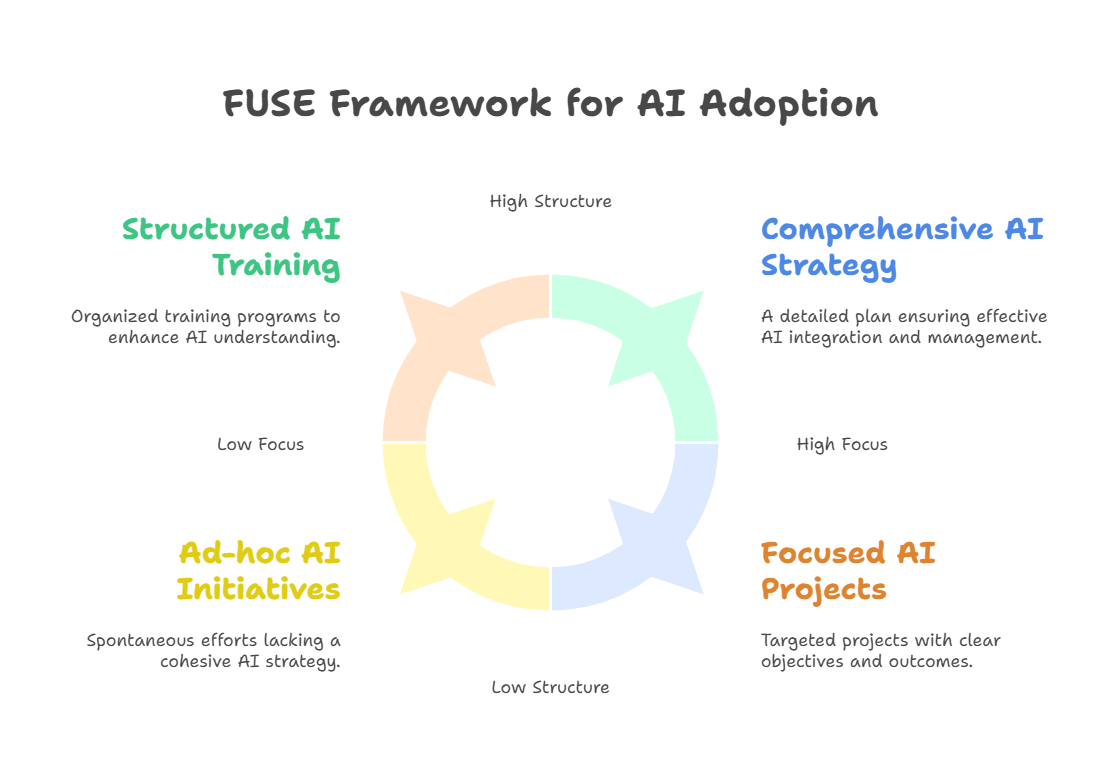 FUSE Framework for AI Adoption

High Structure

Structured AI Training

Organized training programs to enhance AI understanding.

Comprehensive AI Strategy

A detailed plan ensuring effective AI integration and management.

Low Focus

High Focus

Ad-hoc AI Initiatives

Spontaneous efforts lacking a cohesive AI strategy.

Focused AI Projects

Targeted projects with clear objectives and outcomes.

Low Structure